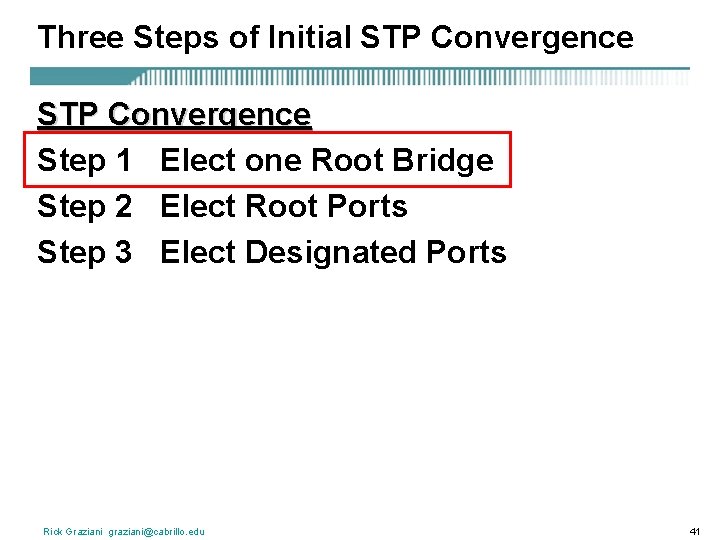 Three Steps of Initial STP Convergence

STP Convergence

Step 1 Elect one Root Bridge

Step 2 Elect Root Ports

Step 3 Elect Designated Ports

Rick Graziani graziani@cabrillo.edu

41